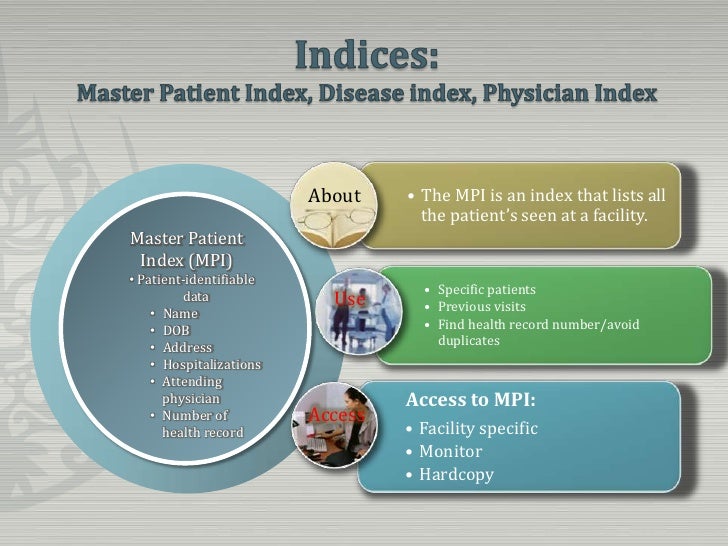 Indices:
Master Patient Index, Disease index, Physician Index

Master Patient Index (MPI)
• Patient-identifiable data
• Name
• DOB
• Address
• Hospitalizations
• Attending physician
• Number of health record

About

• The MPI is an index that lists all the patient's seen at a facility.

Use

• Specific patients
• Previous visits
• Find health record number/avoid duplicates

Access

Access to MPI:
• Facility specific
• Monitor
• Hardcopy